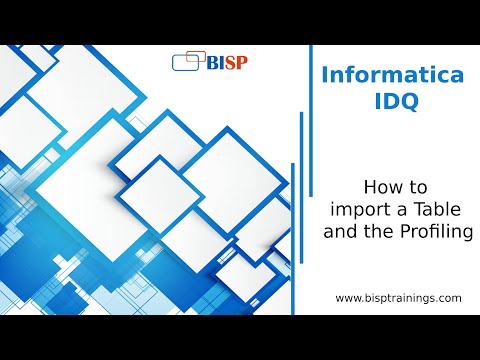 BISP

Informatica IDQ

How to import a Table and the Profiling

www.bisptrainings.com